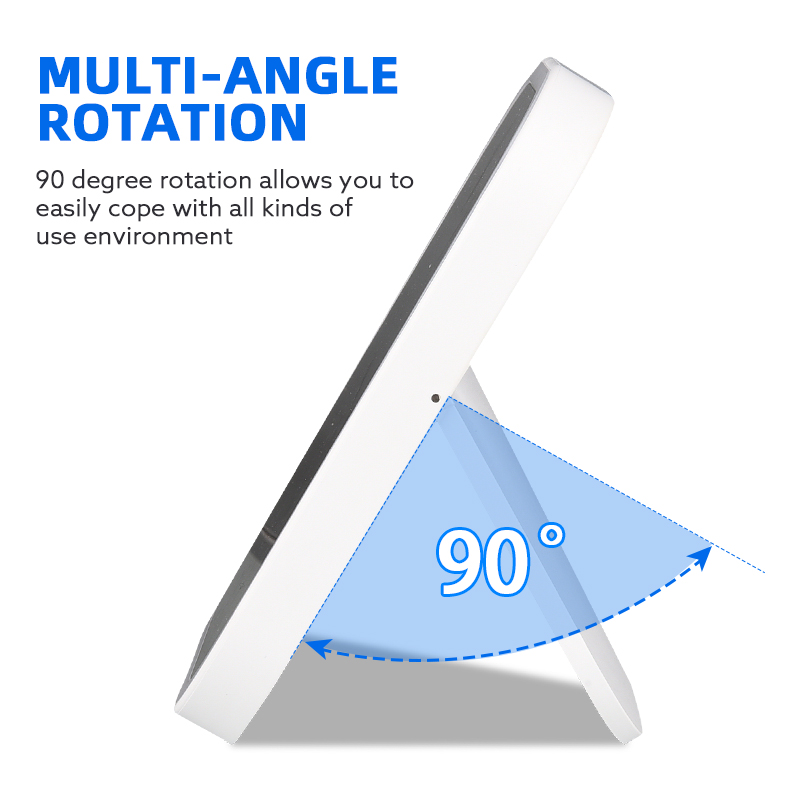 MULTI-ANGLE ROTATION

90 degree rotation allows you to easily cope with all kinds of use environment

90°